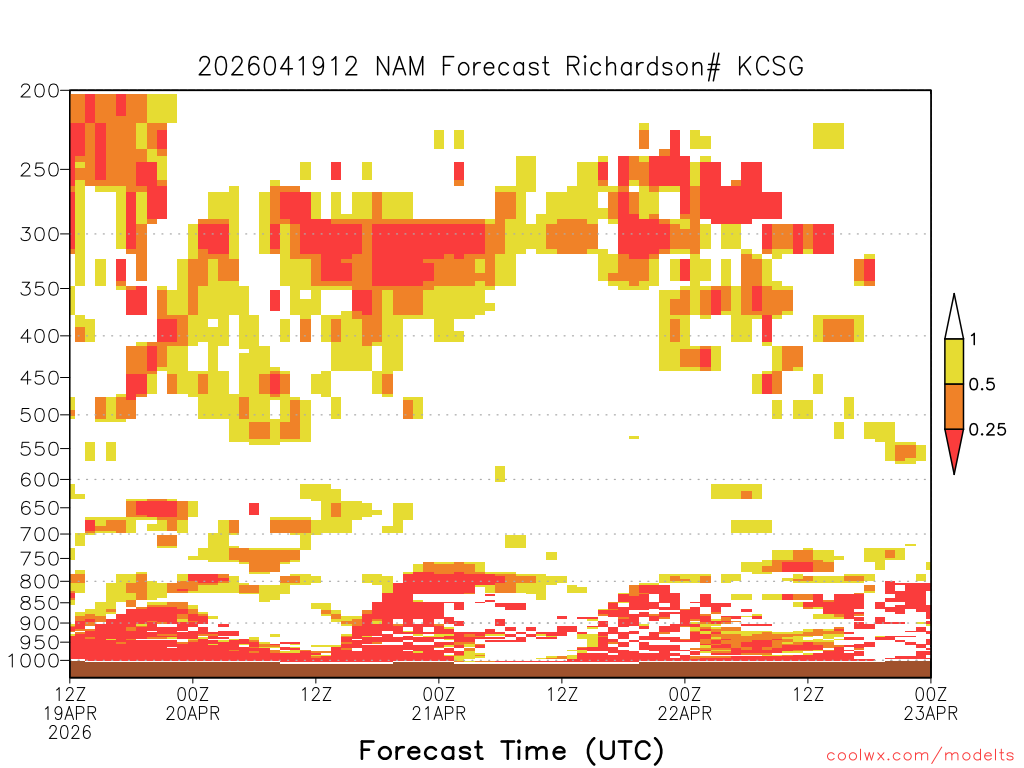 2026041912 NAM Forecast Richardson# KCSG

200
250
300
350
400
450
500
550
600
650
700
750
800
850
900
950
1000

1
0.5
0.25

12Z 19APR 2026
00Z 20APR
12Z
00Z 21APR
12Z
00Z 22APR
12Z
00Z 23APR

Forecast Time (UTC)

coolwx.com/modelts